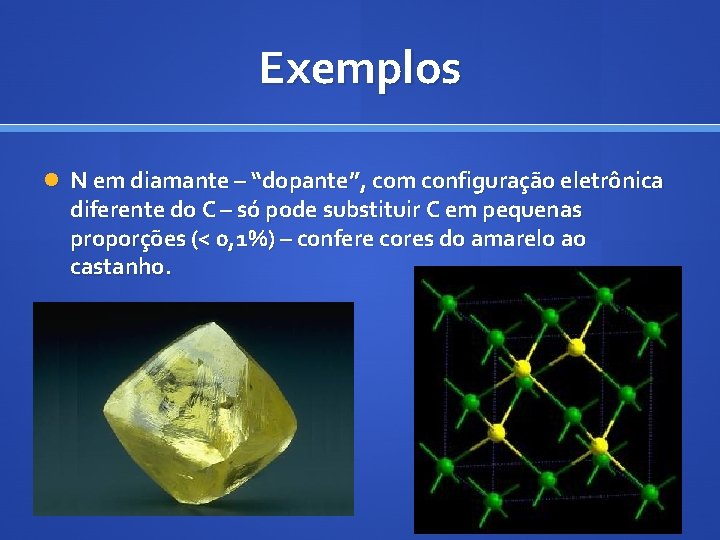 Exemplos

N em diamante – "dopante", com configuração eletrônica diferente do C – só pode substituir C em pequenas proporções (< 0,1%) – confere cores do amarelo ao castanho.